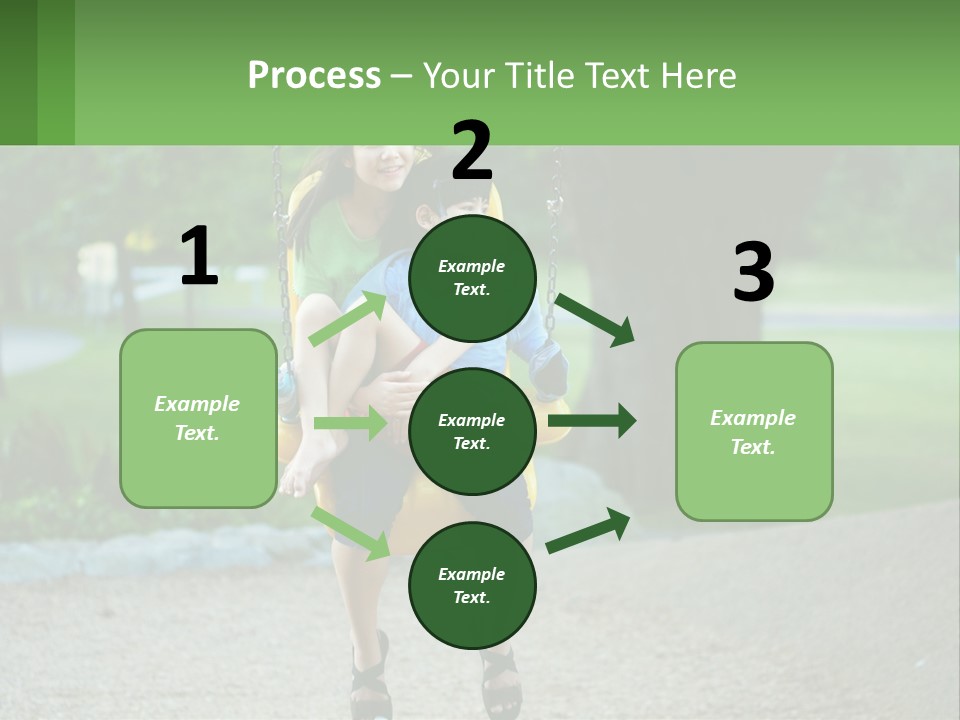 Process – Your Title Text Here

1

Example Text.

2

Example Text.

Example Text.

Example Text.

3

Example Text.